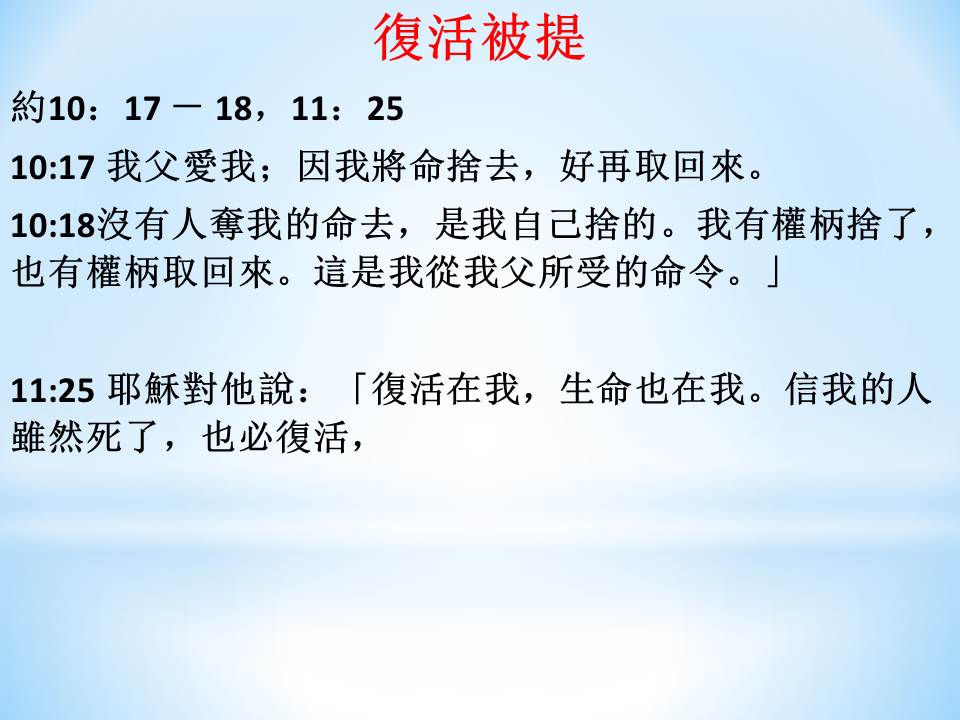 復活被提

約10：17 － 18，11：25

10:17 我父愛我；因我將命捨去，好再取回來。

10:18沒有人奪我的命去，是我自己捨的。我有權柄捨了，也有權柄取回來。這是我從我父所受的命令。」

11:25 耶穌對他說：「復活在我，生命也在我。信我的人雖然死了，也必復活，